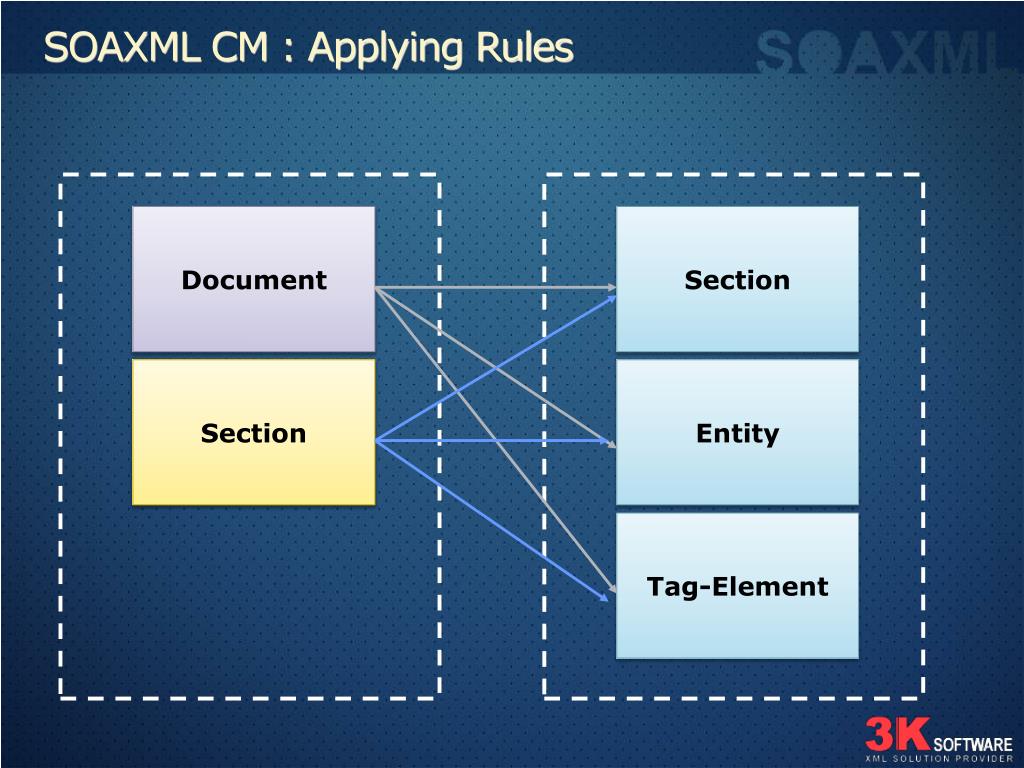 SOAXML CM : Applying Rules

SOAXML

Document

Section

Section

Entity

Tag-Element

3K SOFTWARE
XML SOLUTION PROVIDER